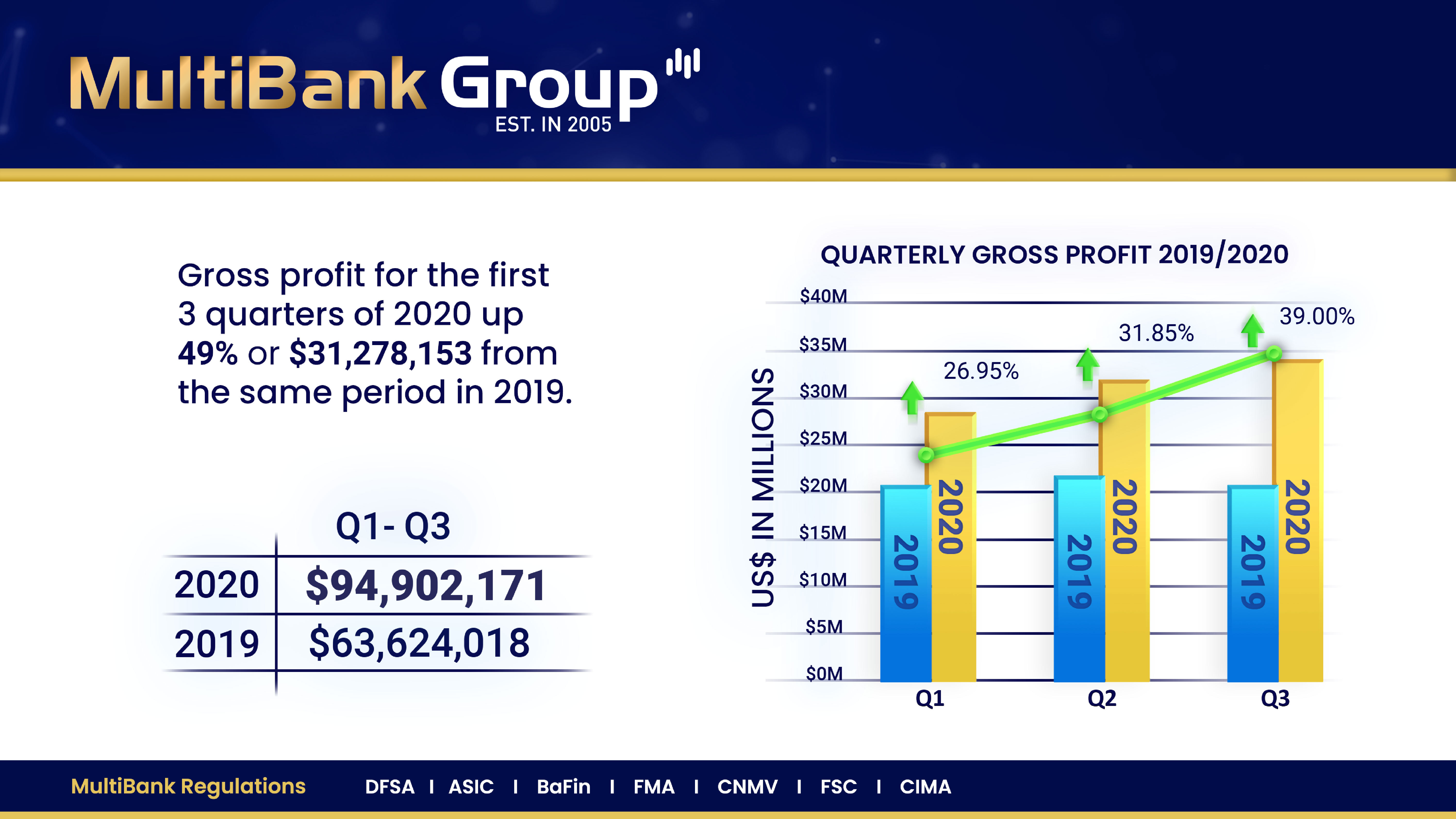 MultiBank Group
EST. IN 2005

Gross profit for the first 3 quarters of 2020 up 49% or $31,278,153 from the same period in 2019.

| | Q1- Q3 |
|---|---|
| 2020 | $94,902,171 |
| 2019 | $63,624,018 |

QUARTERLY GROSS PROFIT 2019/2020

US$ IN MILLIONS

$40M
$35M
$30M
$25M
$20M
$15M
$10M
$5M
$0M

26.95%
31.85%
39.00%

2019 2020
2019 2020
2019 2020

Q1 Q2 Q3

MultiBank Regulations DFSA I ASIC I BaFin I FMA I CNMV I FSC I CIMA